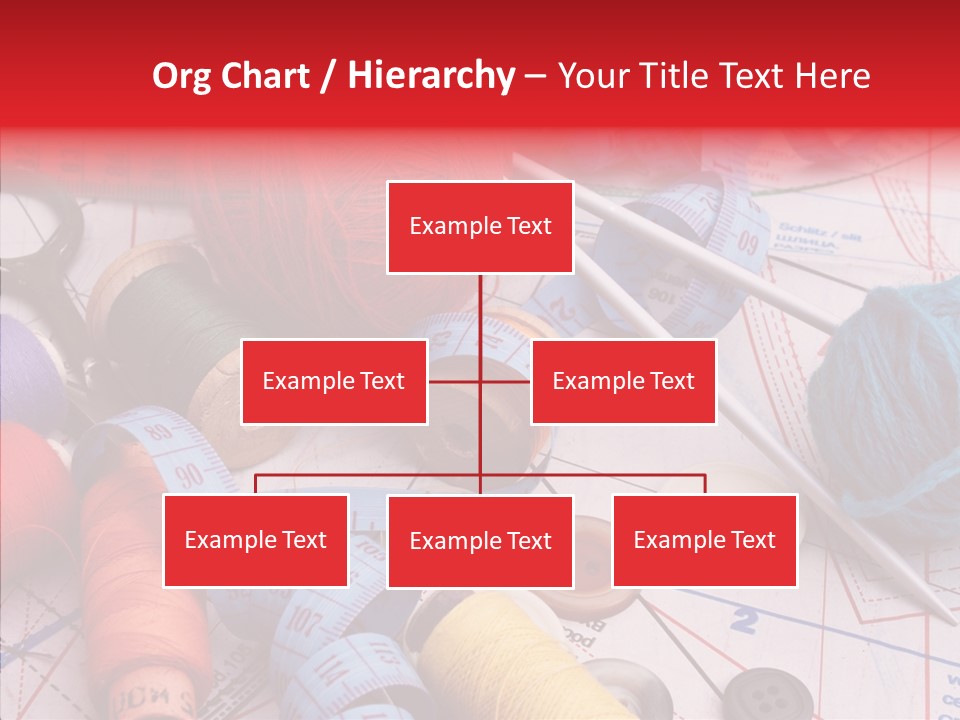 Org Chart / Hierarchy – Your Title Text Here

Example Text

Example Text

Example Text

Example Text

Example Text

Example Text